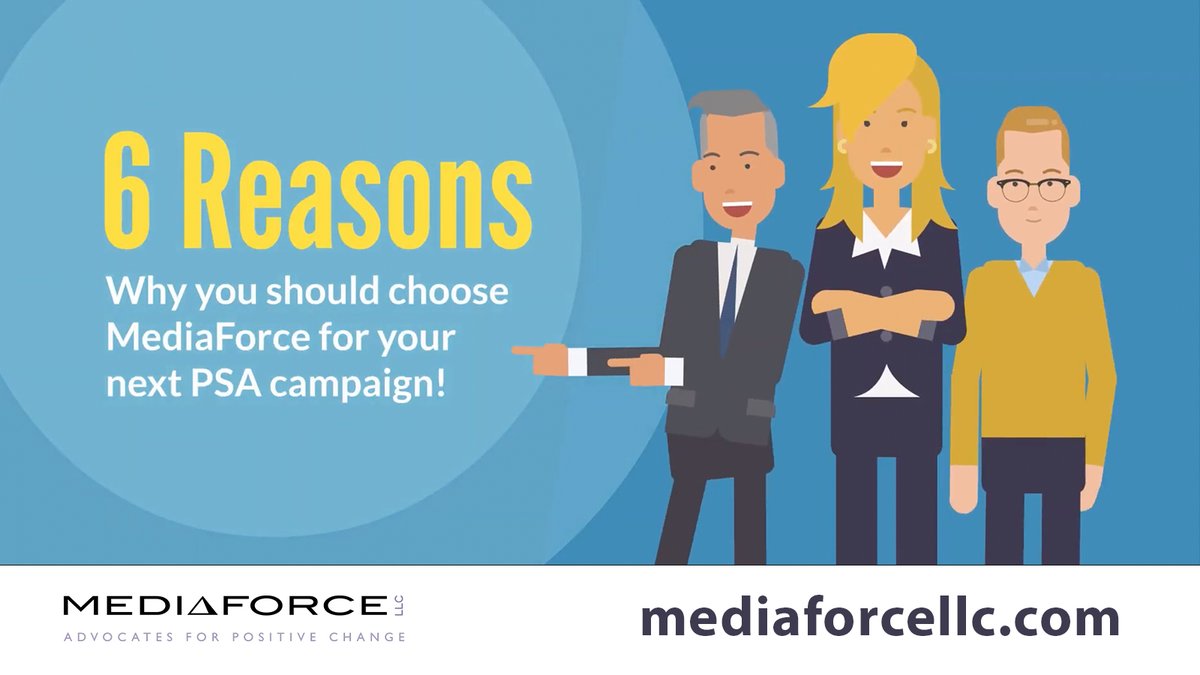 6 Reasons

Why you should choose MediaForce for your next PSA campaign!

MEDIAFORCE LLC
ADVOCATES FOR POSITIVE CHANGE

mediaforcellc.com